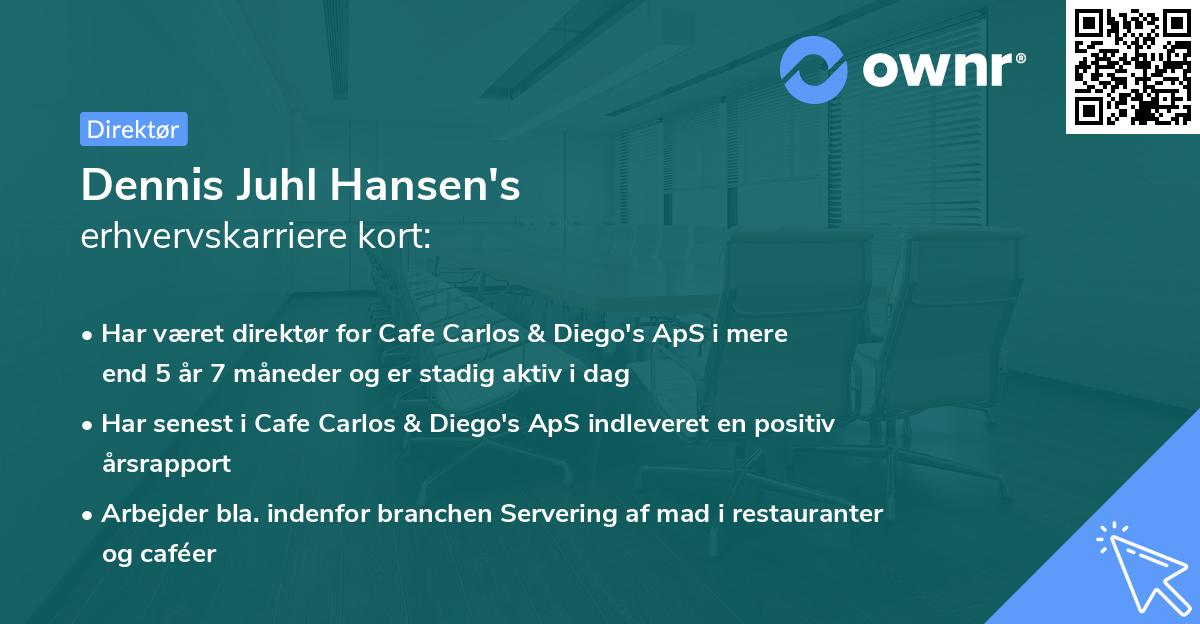 ownr®

Direktør

Dennis Juhl Hansen's erhvervskarriere kort:

• Har været direktør for Cafe Carlos & Diego's ApS i mere end 5 år 7 måneder og er stadig aktiv i dag

• Har senest i Cafe Carlos & Diego's ApS indleveret en positiv årsrapport

• Arbejder bla. indenfor branchen Servering af mad i restauranter og caféer